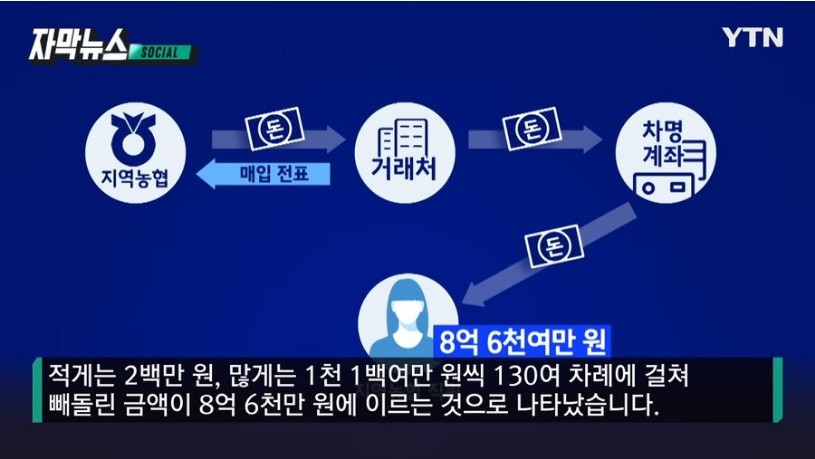 자막뉴스 SOCIAL

YTN

지역농협

돈

매입 전표

거래처

돈

차명 계좌

돈

8억 6천여만 원

적게는 2백만 원, 많게는 1천 1백여만 원씩 130여 차례에 걸쳐 빼돌린 금액이 8억 6천만 원에 이르는 것으로 나타났습니다.